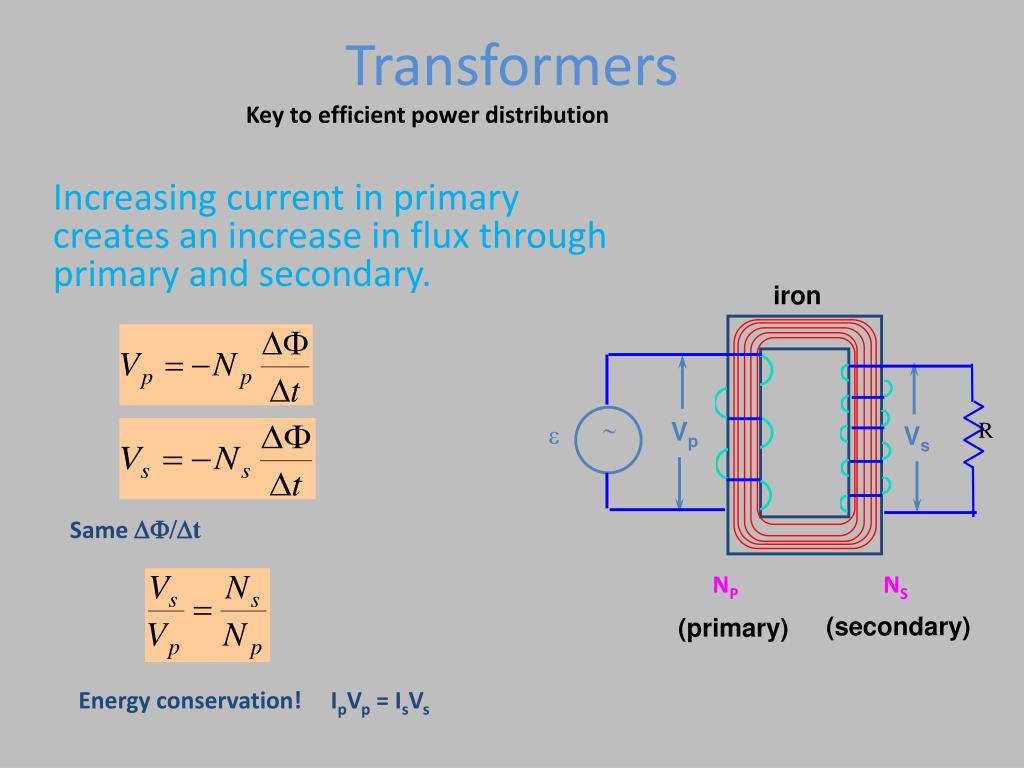 Transformers

Key to efficient power distribution

Increasing current in primary creates an increase in flux through primary and secondary.

$V_p = -N_p \frac{\Delta\Phi}{\Delta t}$

$V_s = -N_s \frac{\Delta\Phi}{\Delta t}$

Same $\Delta\Phi/\Delta t$

$\frac{V_s}{V_p} = \frac{N_s}{N_p}$

Energy conservation! $I_pV_p = I_sV_s$

iron

$\varepsilon$

~

$V_p$

$V_s$

R

$N_P$

$N_S$

(primary)

(secondary)